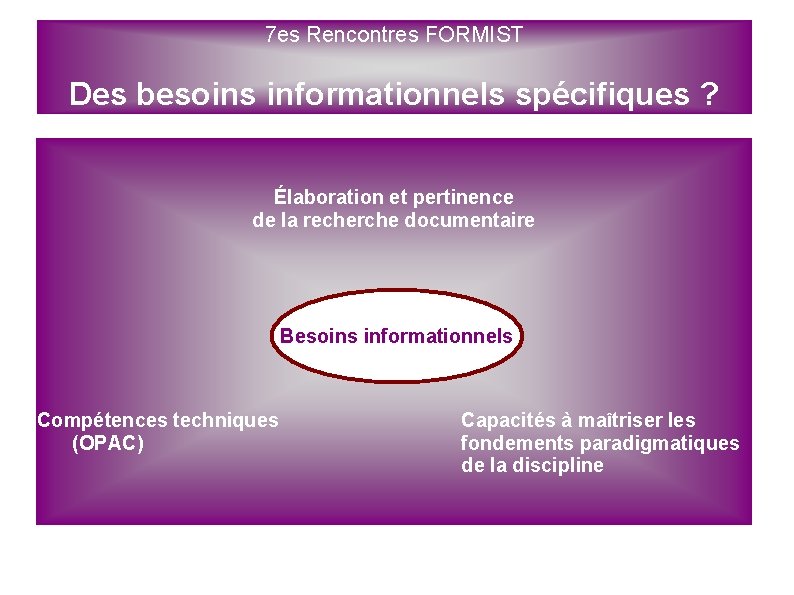 7es Rencontres FORMIST

Des besoins informationnels spécifiques ?

Élaboration et pertinence de la recherche documentaire

Besoins informationnels

Compétences techniques (OPAC)

Capacités à maîtriser les fondements paradigmatiques de la discipline